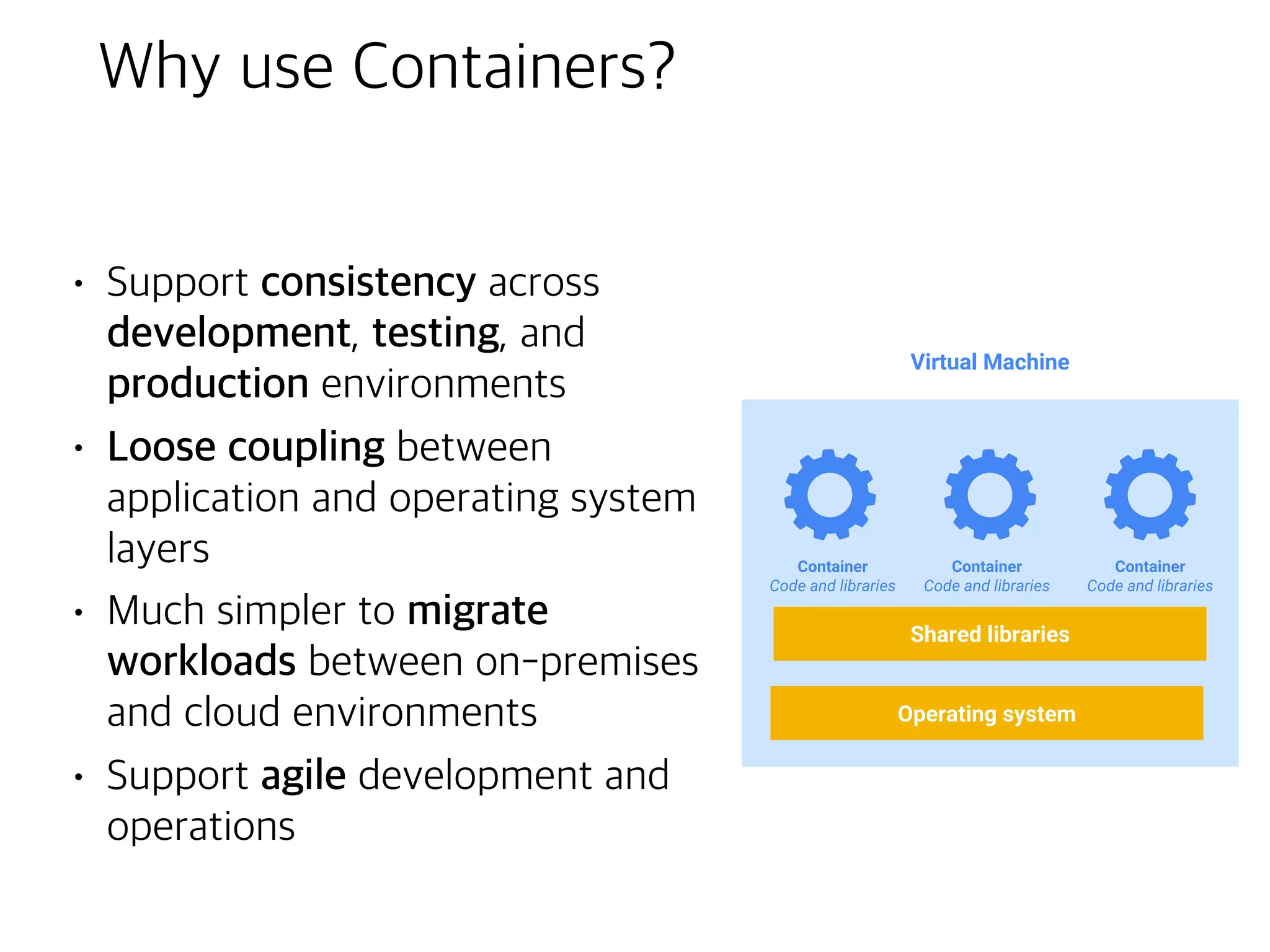 Why use Containers?

• Support consistency across development, testing, and production environments

• Loose coupling between application and operating system layers

• Much simpler to migrate workloads between on-premises and cloud environments

• Support agile development and operations

Virtual Machine

Container
Code and libraries

Container
Code and libraries

Container
Code and libraries

Shared libraries

Operating system